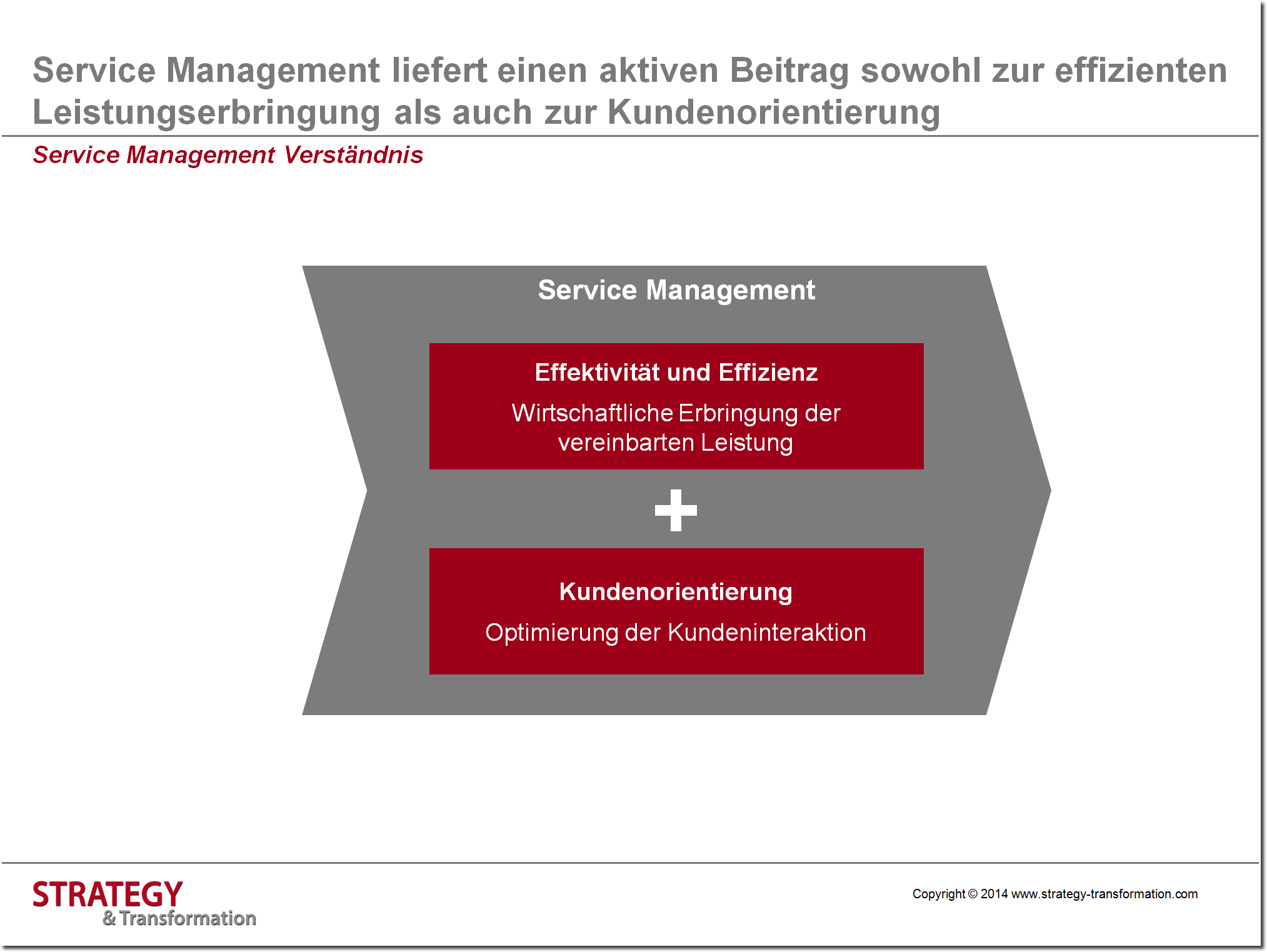 Service Management liefert einen aktiven Beitrag sowohl zur effizienten Leistungserbringung als auch zur Kundenorientierung

Service Management Verständnis

Service Management

Effektivität und Effizienz

Wirtschaftliche Erbringung der vereinbarten Leistung

+

Kundenorientierung

Optimierung der Kundeninteraktion

STRATEGY
& Transformation

Copyright © 2014 www.strategy-transformation.com